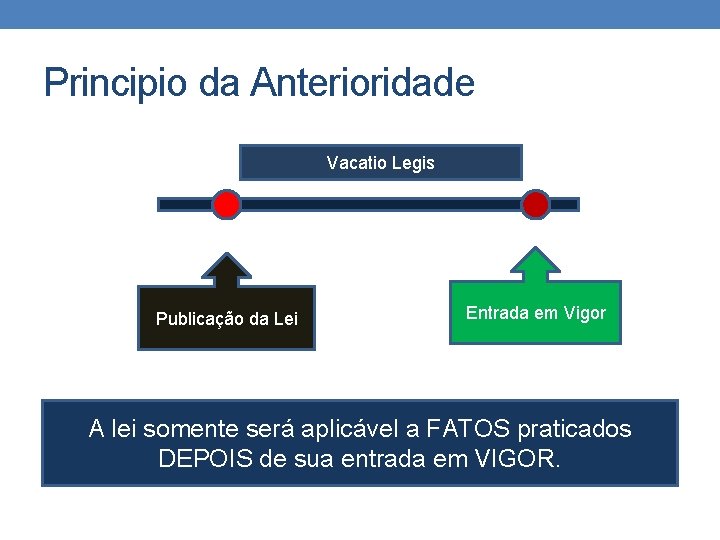 Principio da Anterioridade

Vacatio Legis

Publicação da Lei

Entrada em Vigor

A lei somente será aplicável a FATOS praticados DEPOIS de sua entrada em VIGOR.